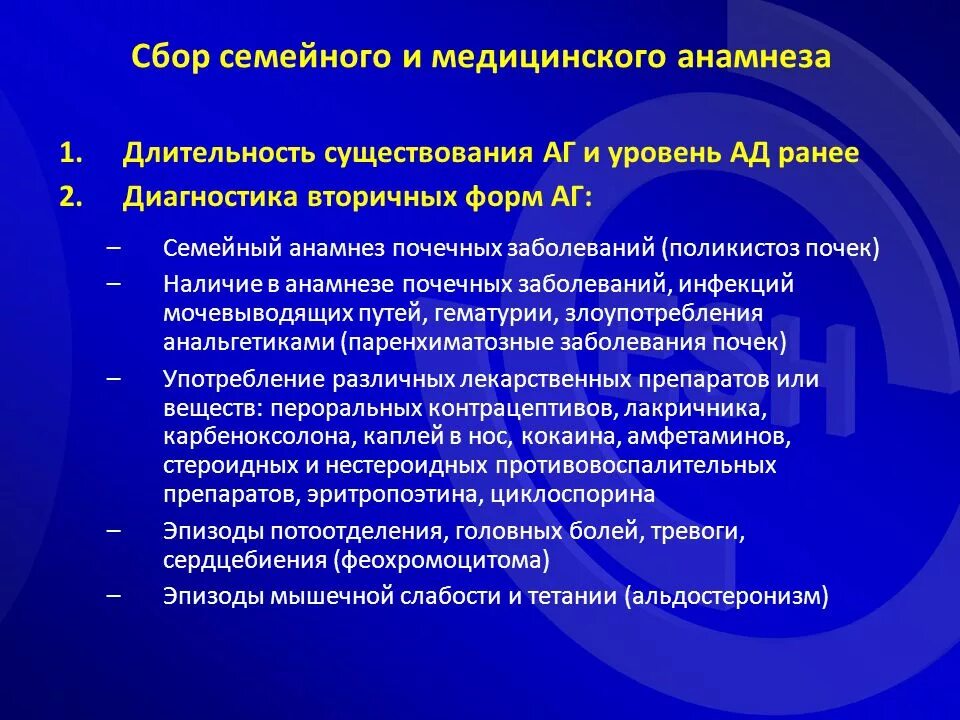 Сбор семейного и медицинского анамнеза

1. Длительность существования АГ и уровень АД ранее
2. Диагностика вторичных форм АГ:

– Семейный анамнез почечных заболеваний (поликистоз почек)
– Наличие в анамнезе почечных заболеваний, инфекций мочевыводящих путей, гематурии, злоупотребления анальгетиками (паренхиматозные заболевания почек)
– Употребление различных лекарственных препаратов или веществ: пероральных контрацептивов, лакричника, карбеноксолона, каплей в нос, кокаина, амфетаминов, стероидных и нестероидных противовоспалительных препаратов, эритропоэтина, циклоспорина
– Эпизоды потоотделения, головных болей, тревоги, сердцебиения (феохромоцитома)
– Эпизоды мышечной слабости и тетании (альдостеронизм)